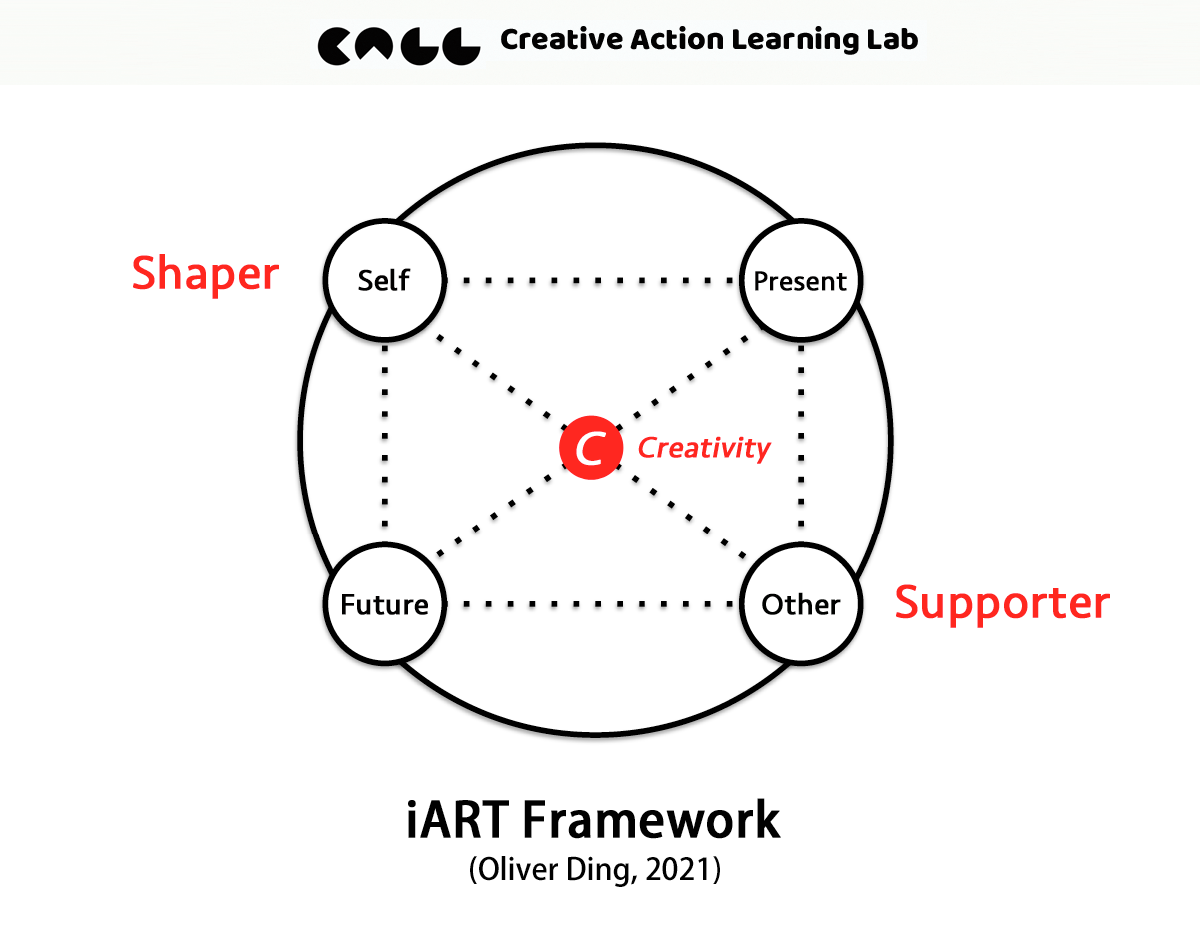 CALL Creative Action Learning Lab

Shaper

Self

Present

C Creativity

Future

Other

Supporter

iART Framework
(Oliver Ding, 2021)